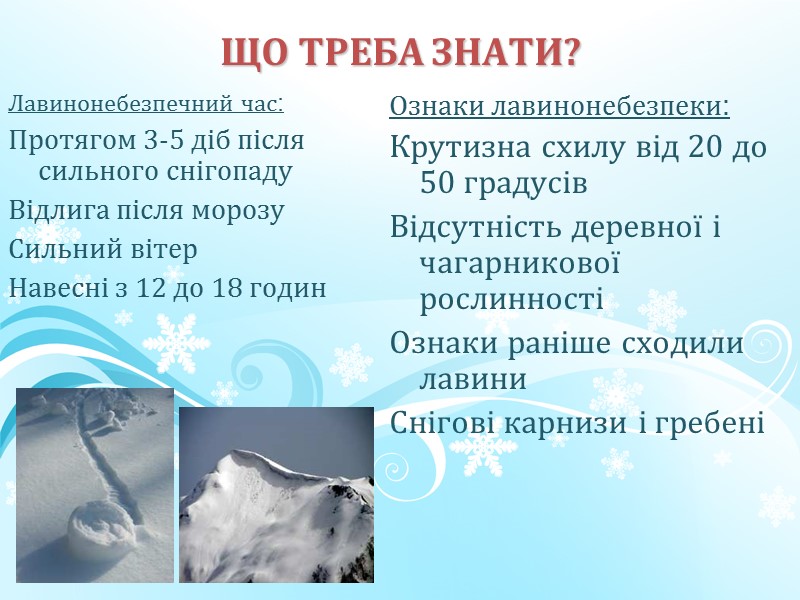 ЩО ТРЕБА ЗНАТИ?

Лавинонебезпечний час:

Протягом 3-5 діб після сильного снігопаду

Відлига після морозу

Сильний вітер

Навесні з 12 до 18 годин

Ознаки лавинонебезпеки:

Крутизна схилу від 20 до 50 градусів

Відсутність деревної і чагарникової рослинності

Ознаки раніше сходили лавини

Снігові карнизи і гребені